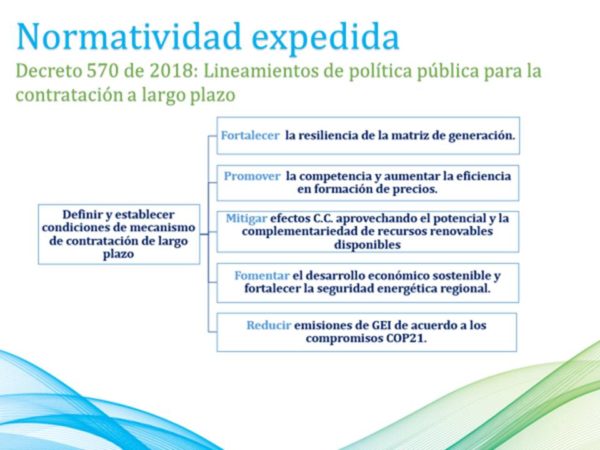 Normatividad expedida
Decreto 570 de 2018: Lineamientos de política pública para la contratación a largo plazo

Definir y establecer condiciones de mecanismo de contratación de largo plazo

Fortalecer la resiliencia de la matriz de generación.

Promover la competencia y aumentar la eficiencia en formación de precios.

Mitigar efectos C.C. aprovechando el potencial y la complementariedad de recursos renovables disponibles

Fomentar el desarrollo económico sostenible y fortalecer la seguridad energética regional.

Reducir emisiones de GEI de acuerdo a los compromisos COP21.